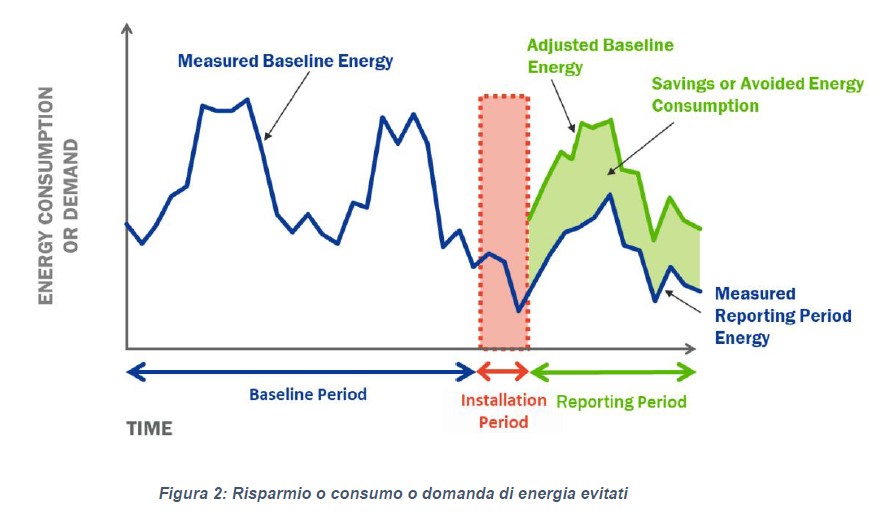 ENERGY CONSUMPTION OR DEMAND

Measured Baseline Energy

Adjusted Baseline Energy

Savings or Avoided Energy Consumption

Measured Reporting Period Energy

Baseline Period

Installation Period

Reporting Period

TIME

Figura 2: Risparmio o consumo o domanda di energia evitati